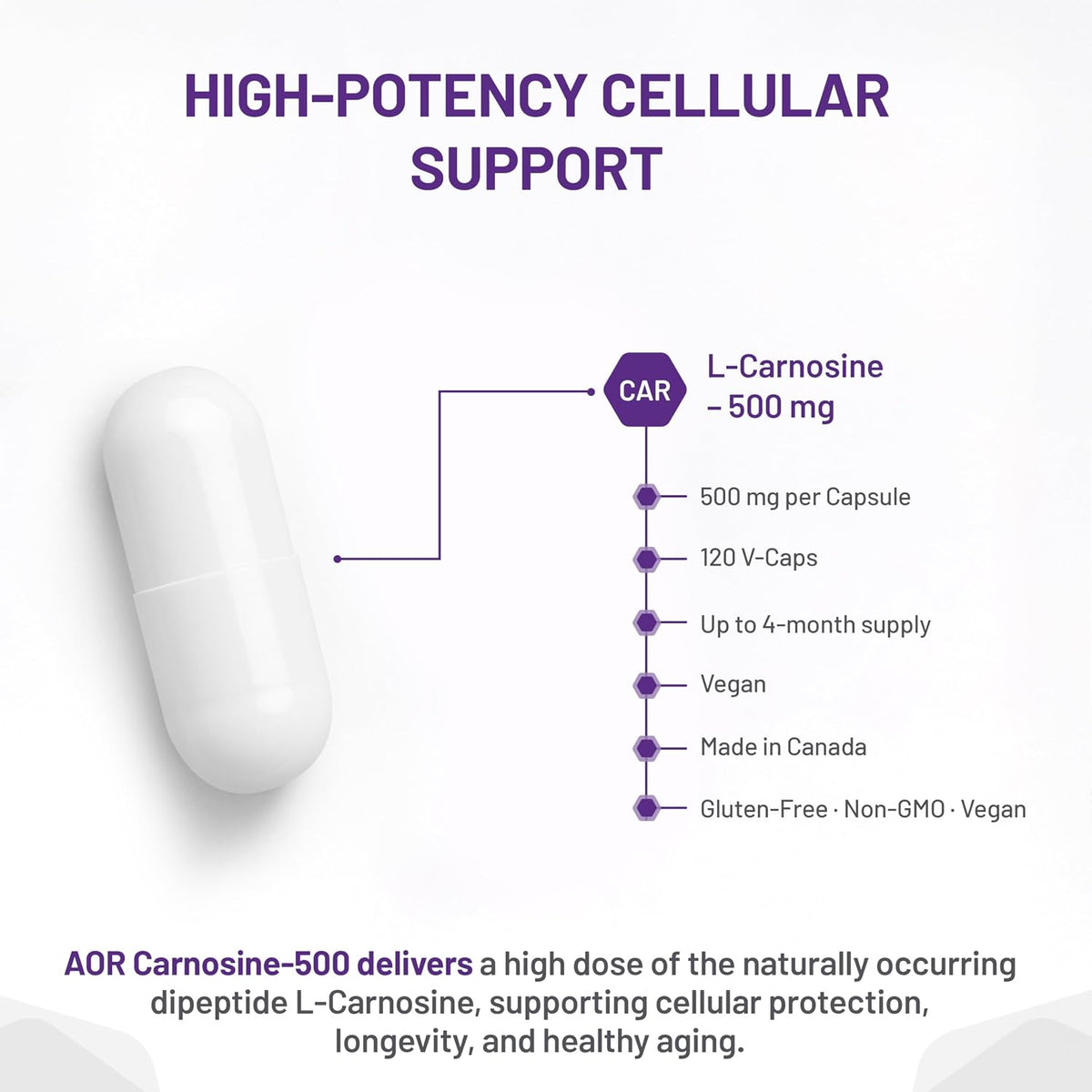 HIGH-POTENCY CELLULAR SUPPORT

CAR

L-Carnosine – 500 mg

500 mg per Capsule

120 V-Caps

Up to 4-month supply

Vegan

Made in Canada

Gluten-Free · Non-GMO · Vegan

AOR Carnosine-500 delivers a high dose of the naturally occurring dipeptide L-Carnosine, supporting cellular protection, longevity, and healthy aging.